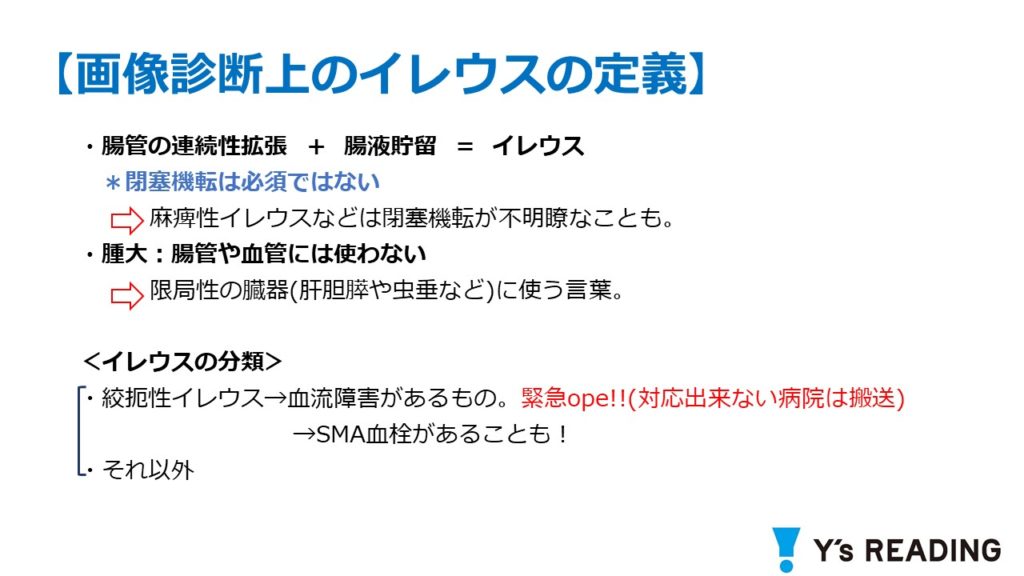 【画像診断上のイレウスの定義】

・腸管の連続性拡張　＋　腸液貯留　＝　イレウス
＊閉塞機転は必須ではない
麻痺性イレウスなどは閉塞機転が不明瞭なことも。
・腫大：腸管や血管には使わない
限局性の臓器(肝胆膵や虫垂など)に使う言葉。

<イレウスの分類>
・絞扼性イレウス→血流障害があるもの。緊急ope!!(対応出来ない病院は搬送)
→SMA血栓があることも！
・それ以外

Y's READING